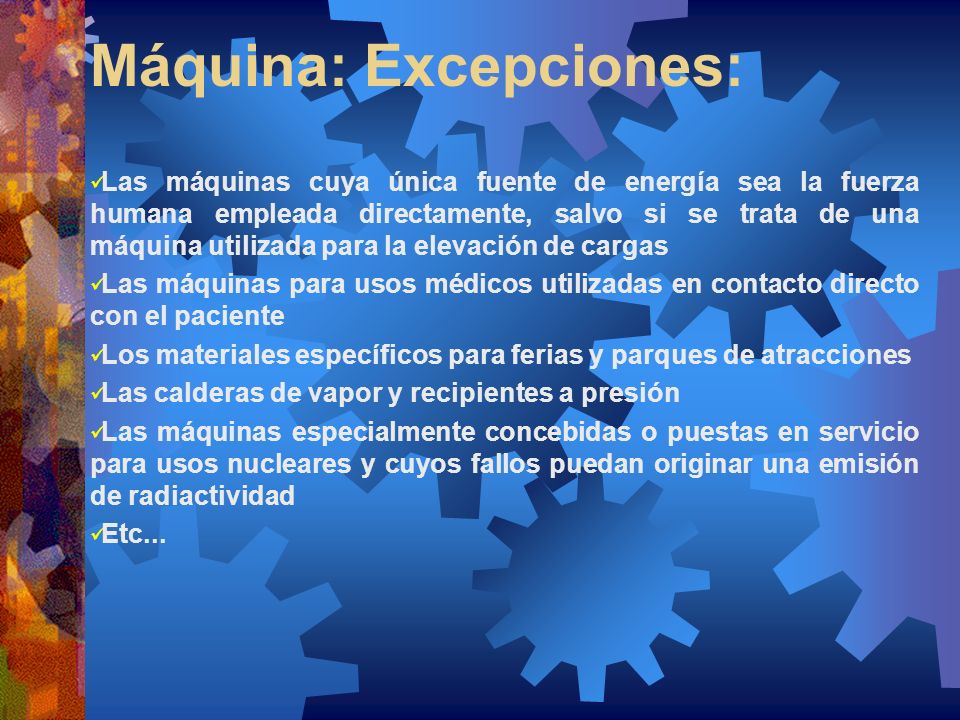 Máquina: Excepciones:

✓Las máquinas cuya única fuente de energía sea la fuerza humana empleada directamente, salvo si se trata de una máquina utilizada para la elevación de cargas

✓Las máquinas para usos médicos utilizadas en contacto directo con el paciente

✓Los materiales específicos para ferias y parques de atracciones

✓Las calderas de vapor y recipientes a presión

✓Las máquinas especialmente concebidas o puestas en servicio para usos nucleares y cuyos fallos puedan originar una emisión de radiactividad

✓Etc...